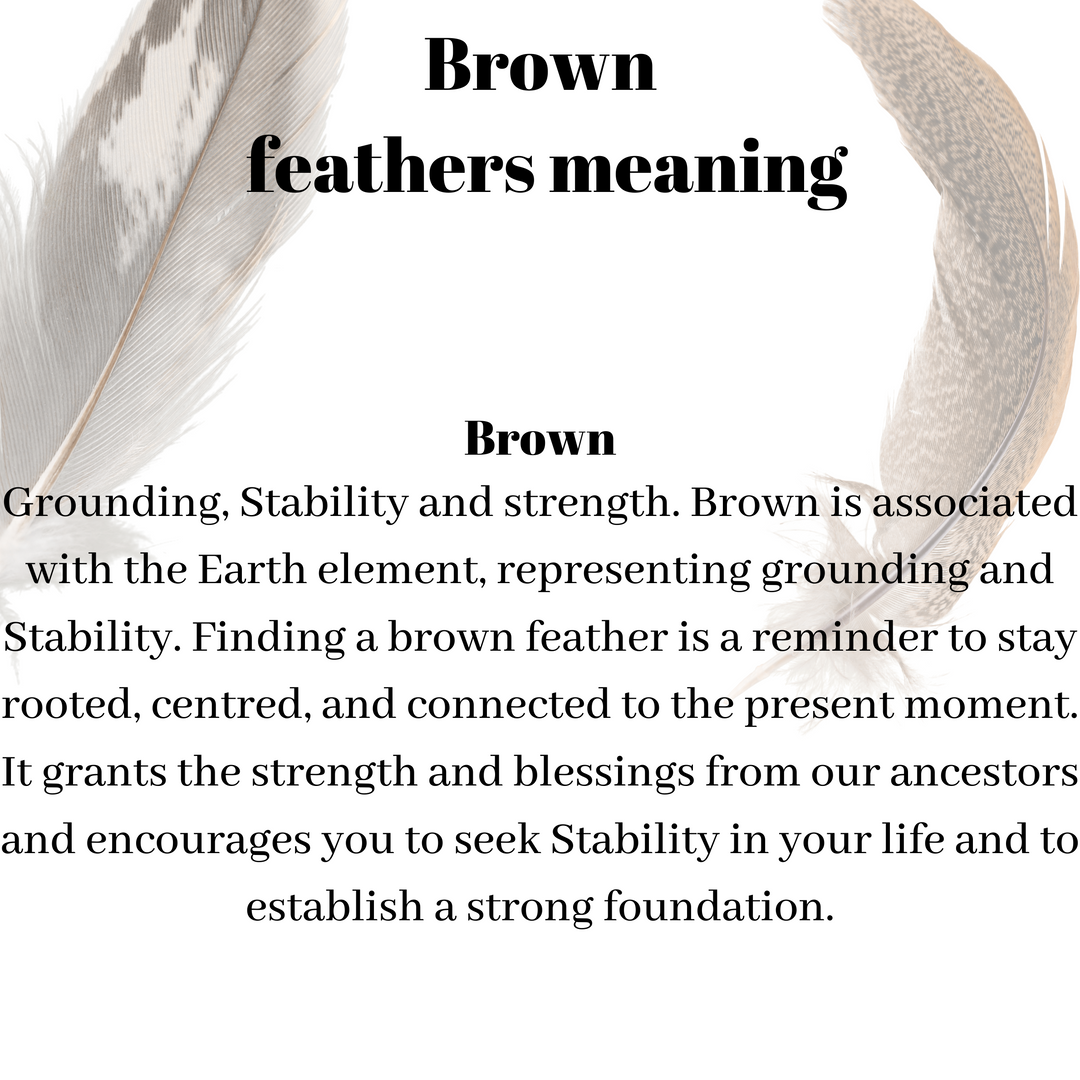 Brown
feathers meaning

Brown
Grounding, Stability and strength. Brown is associated with the Earth element, representing grounding and Stability. Finding a brown feather is a reminder to stay rooted, centred, and connected to the present moment. It grants the strength and blessings from our ancestors and encourages you to seek Stability in your life and to establish a strong foundation.